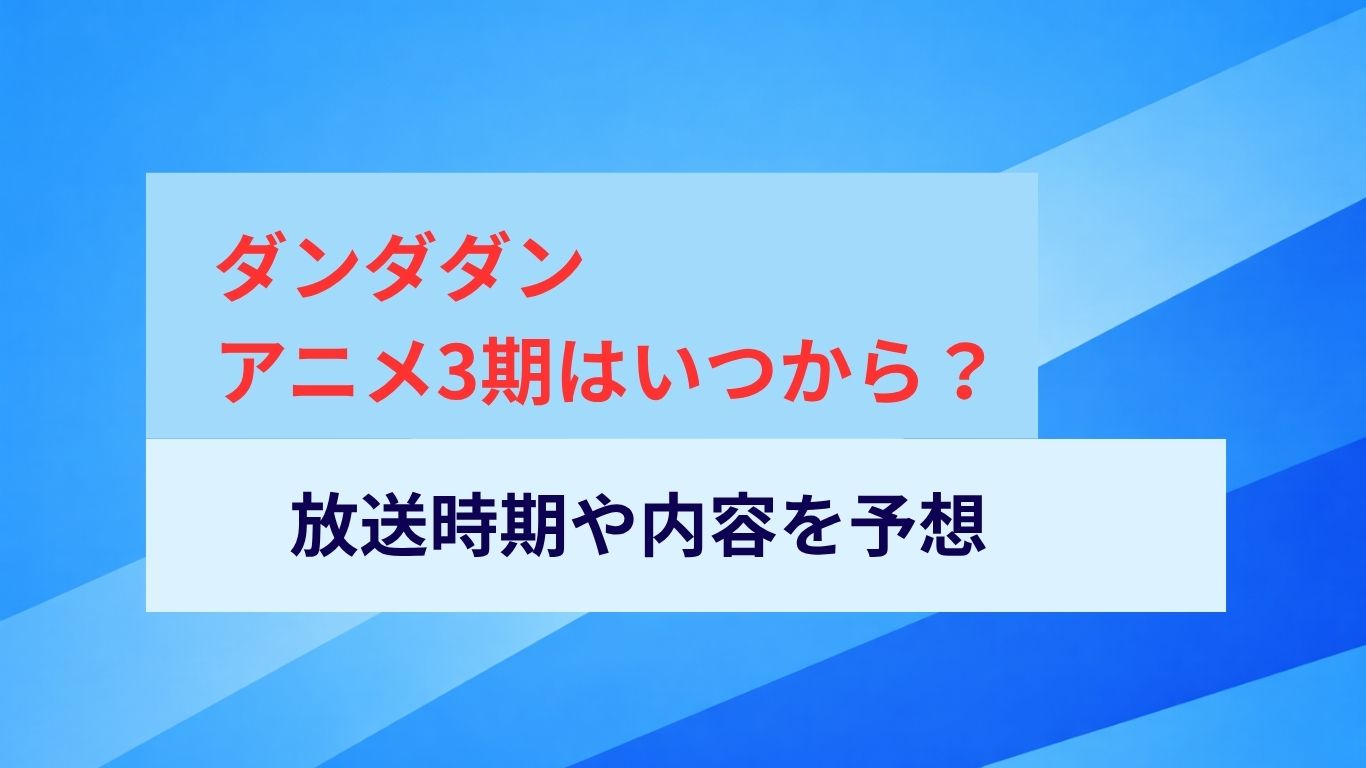 ダンダダン
アニメ3期はいつから？

放送時期や内容を予想